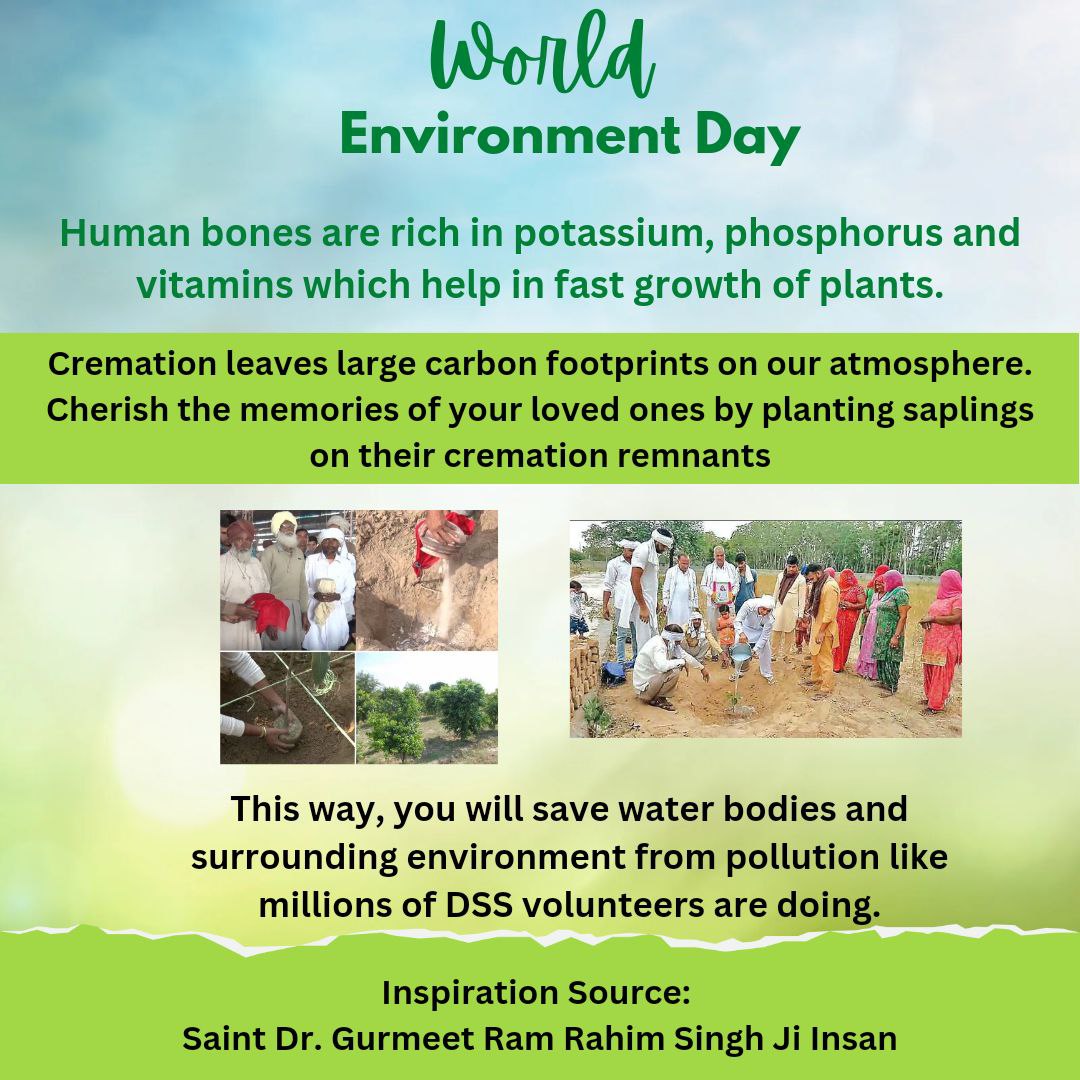 World
Environment Day

Human bones are rich in potassium, phosphorus and vitamins which help in fast growth of plants.

Cremation leaves large carbon footprints on our atmosphere. Cherish the memories of your loved ones by planting saplings on their cremation remnants

This way, you will save water bodies and surrounding environment from pollution like millions of DSS volunteers are doing.

Inspiration Source:
Saint Dr. Gurmeet Ram Rahim Singh Ji Insan